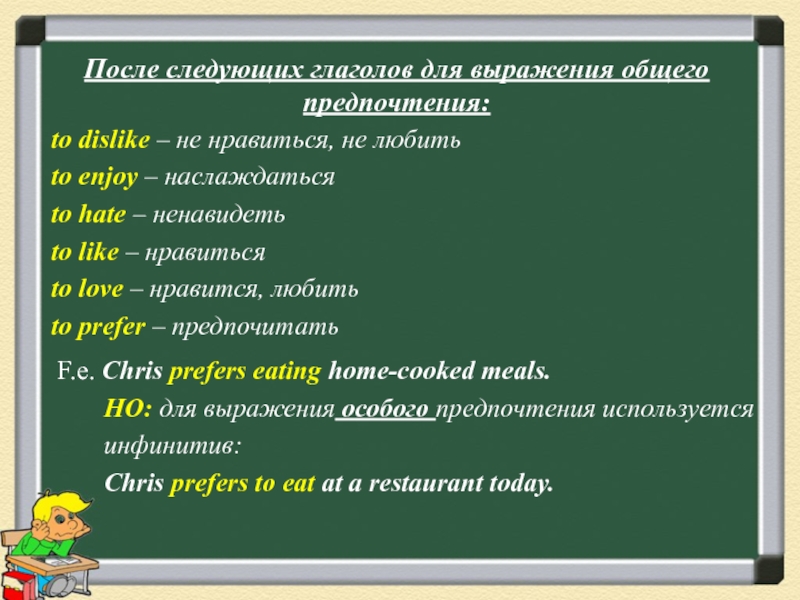 После следующих глаголов для выражения общего предпочтения:

to dislike – не нравиться, не любить

to enjoy – наслаждаться

to hate – ненавидеть

to like – нравиться

to love – нравится, любить

to prefer – предпочитать

F.e. Chris prefers eating home-cooked meals.

НО: для выражения особого предпочтения используется инфинитив:

Chris prefers to eat at a restaurant today.